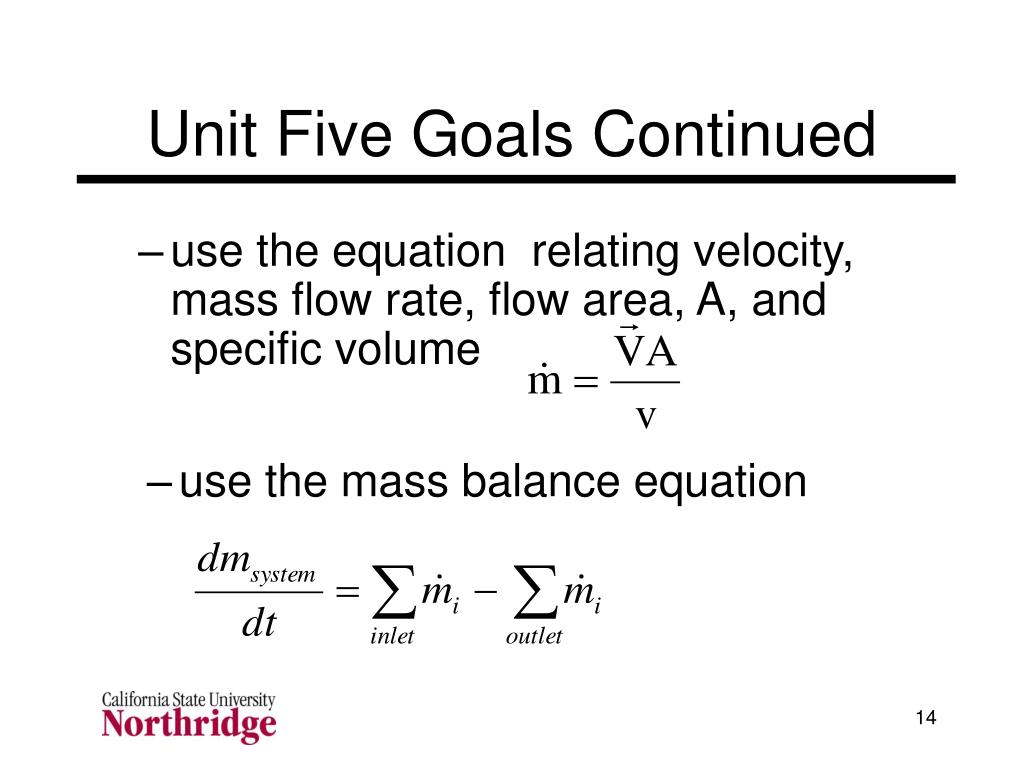 Unit Five Goals Continued

– use the equation relating velocity, mass flow rate, flow area, A, and specific volume $\dot{m} = \frac{\vec{V}A}{v}$

– use the mass balance equation

$\frac{dm_{system}}{dt} = \sum_{inlet} \dot{m}_i - \sum_{outlet} \dot{m}_i$

California State University
Northridge

14